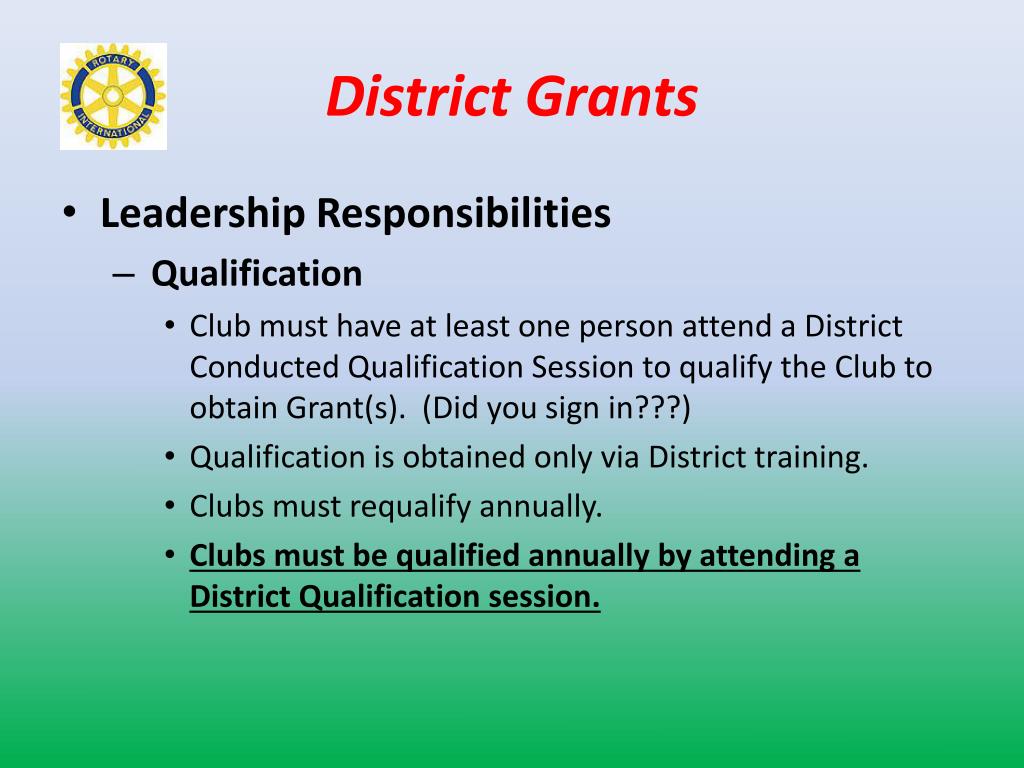 ROTARY INTERNATIONAL

District Grants

• Leadership Responsibilities
– Qualification
• Club must have at least one person attend a District Conducted Qualification Session to qualify the Club to obtain Grant(s). (Did you sign in???)
• Qualification is obtained only via District training.
• Clubs must requalify annually.
• Clubs must be qualified annually by attending a District Qualification session.